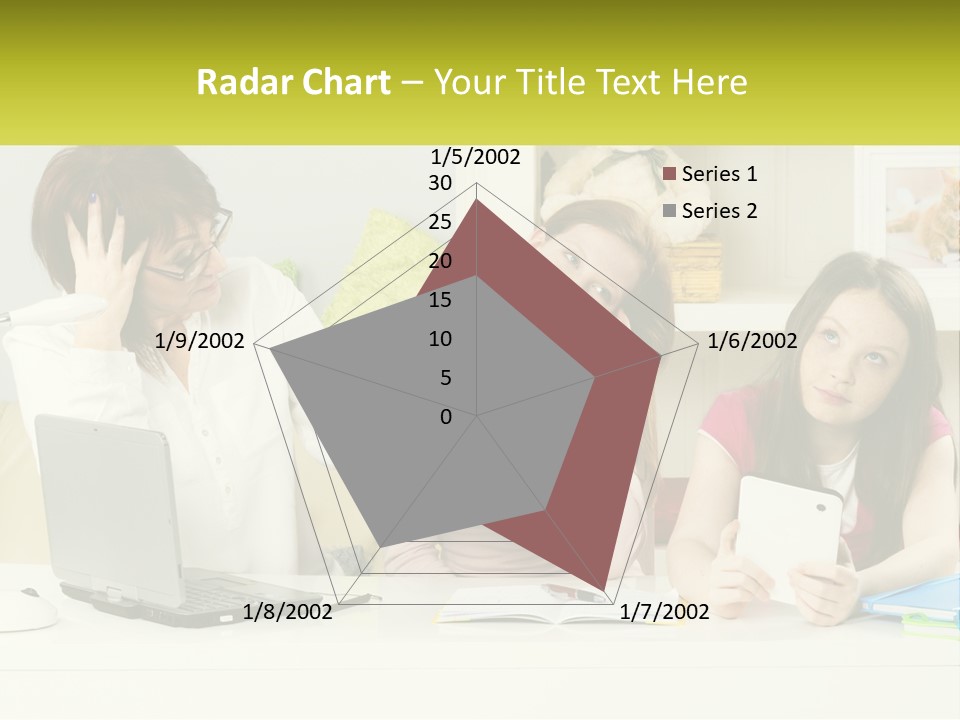 Radar Chart – Your Title Text Here

1/5/2002
30
25
20
15
10
5
0
1/6/2002
1/7/2002
1/8/2002
1/9/2002

Series 1
Series 2